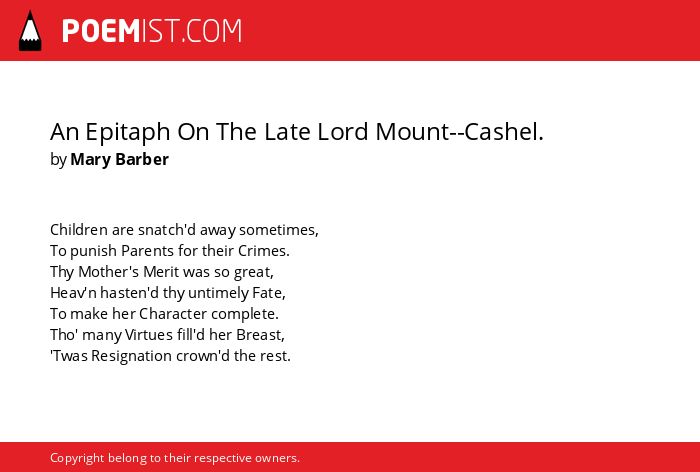 POEMIST.COM

An Epitaph On The Late Lord Mount--Cashel.
by Mary Barber

Children are snatch'd away sometimes,
To punish Parents for their Crimes.
Thy Mother's Merit was so great,
Heav'n hasten'd thy untimely Fate,
To make her Character complete.
Tho' many Virtues fill'd her Breast,
'Twas Resignation crown'd the rest.

Copyright belong to their respective owners.